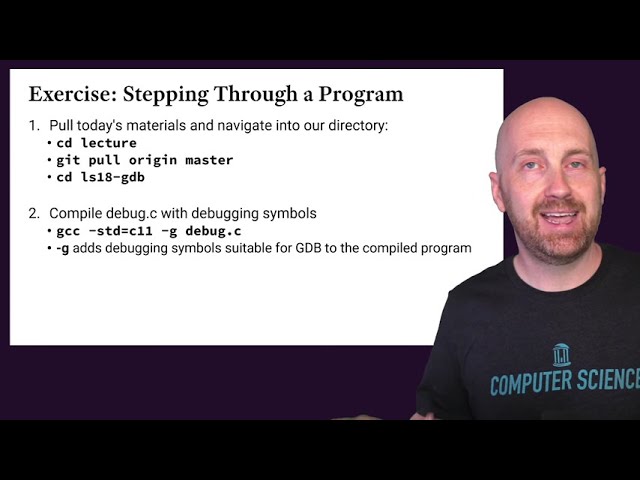 Exercise: Stepping Through a Program

1. Pull today's materials and navigate into our directory:
• cd lecture
• git pull origin master
• cd ls18-gdb

2. Compile debug.c with debugging symbols
• gcc -std=c11 -g debug.c
• -g adds debugging symbols suitable for GDB to the compiled program

COMPUTER SCIENCE